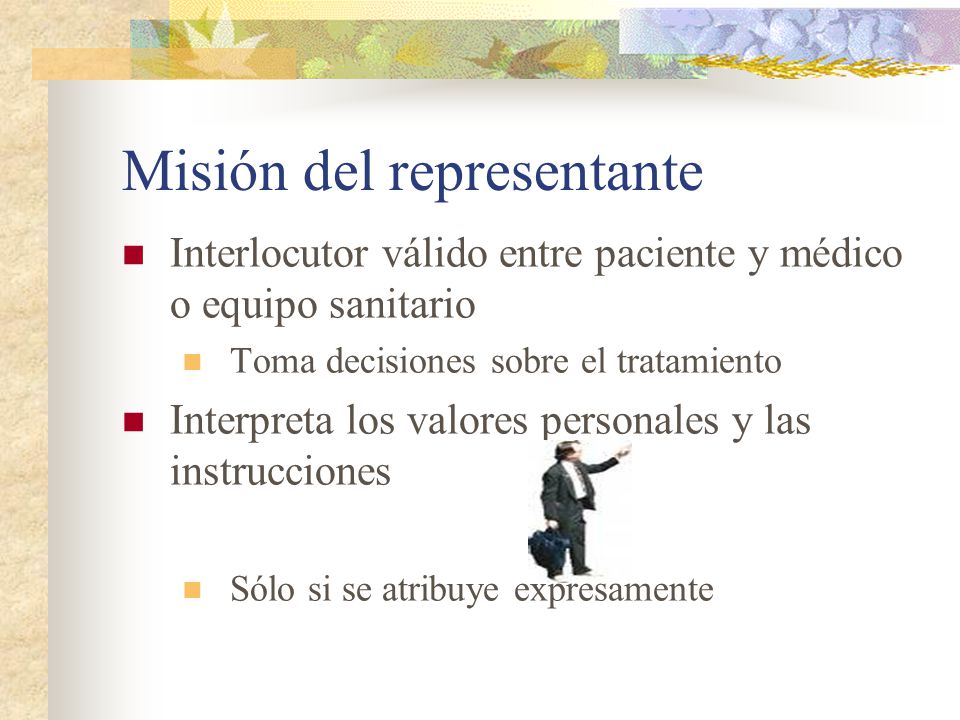 Misión del representante

Interlocutor válido entre paciente y médico o equipo sanitario

Toma decisiones sobre el tratamiento

Interpreta los valores personales y las instrucciones

Sólo si se atribuye expresamente